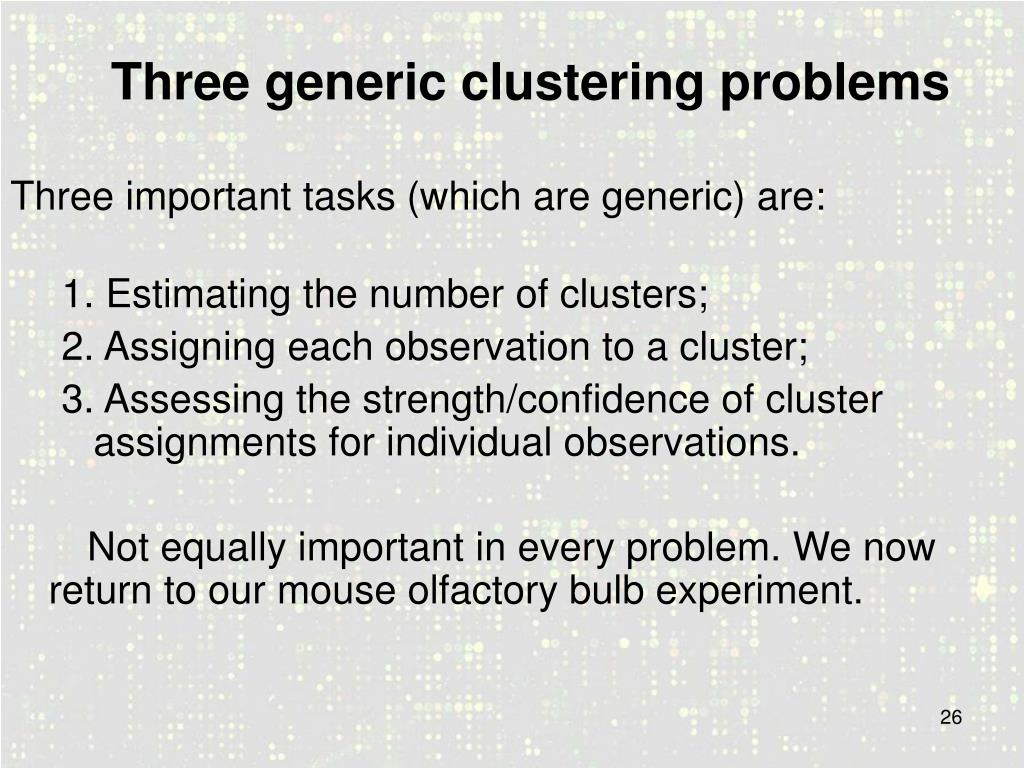 Three generic clustering problems

Three important tasks (which are generic) are:

1. Estimating the number of clusters;
2. Assigning each observation to a cluster;
3. Assessing the strength/confidence of cluster assignments for individual observations.

Not equally important in every problem. We now return to our mouse olfactory bulb experiment.

26